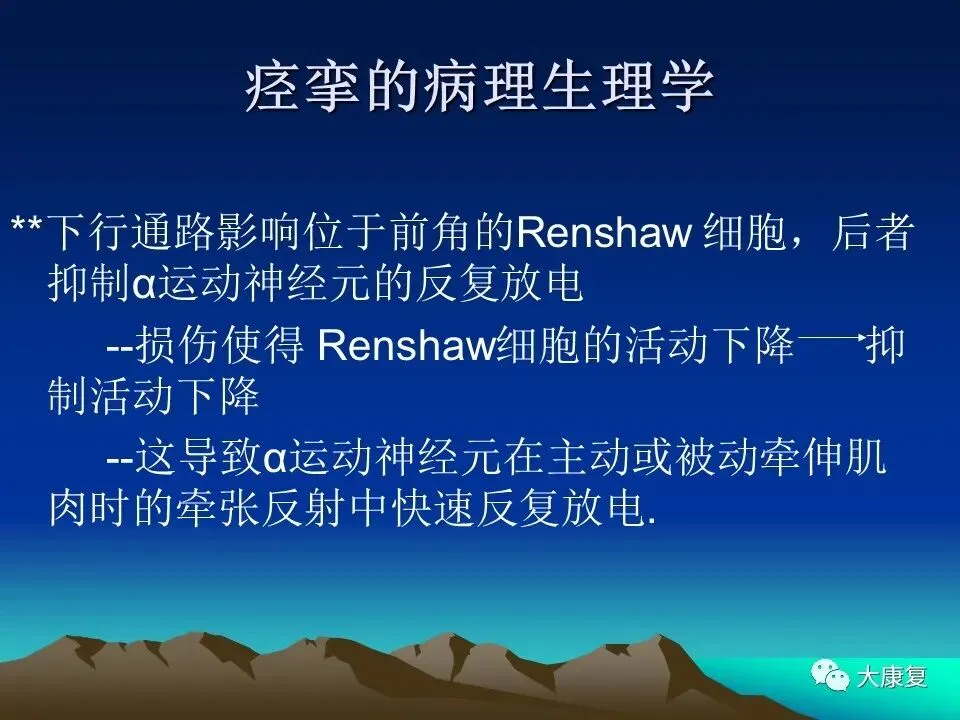 痉挛的病理生理学

**下行通路影响位于前角的Renshaw 细胞，后者抑制α运动神经元的反复放电

--损伤使得 Renshaw细胞的活动下降→抑制活动下降

--这导致α运动神经元在主动或被动牵伸肌肉时的牵张反射中快速反复放电.

大康复